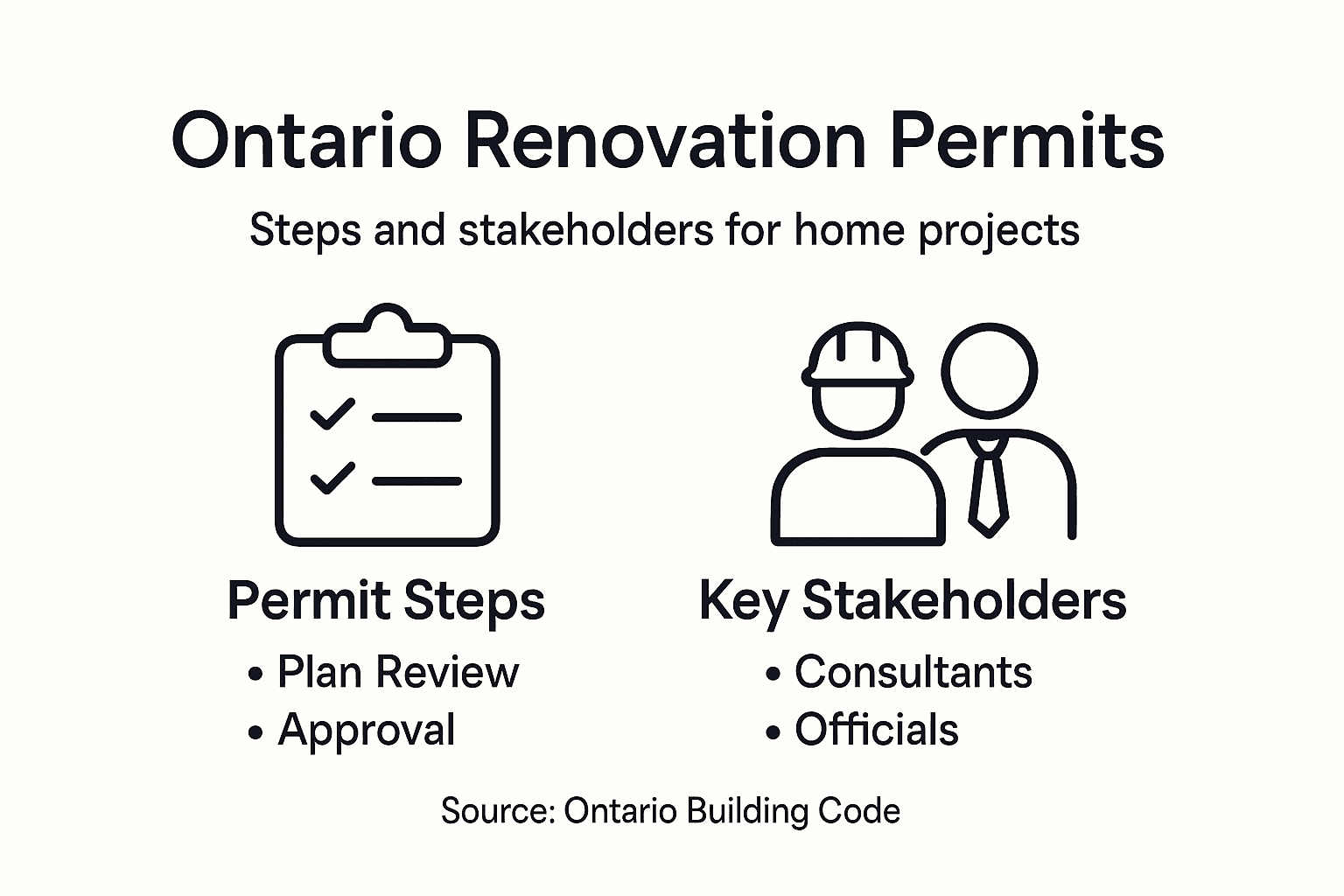 Ontario Renovation Permits

Steps and stakeholders for home projects

Permit Steps
• Plan Review
• Approval

Key Stakeholders
• Consultants
• Officials

Source: Ontario Building Code